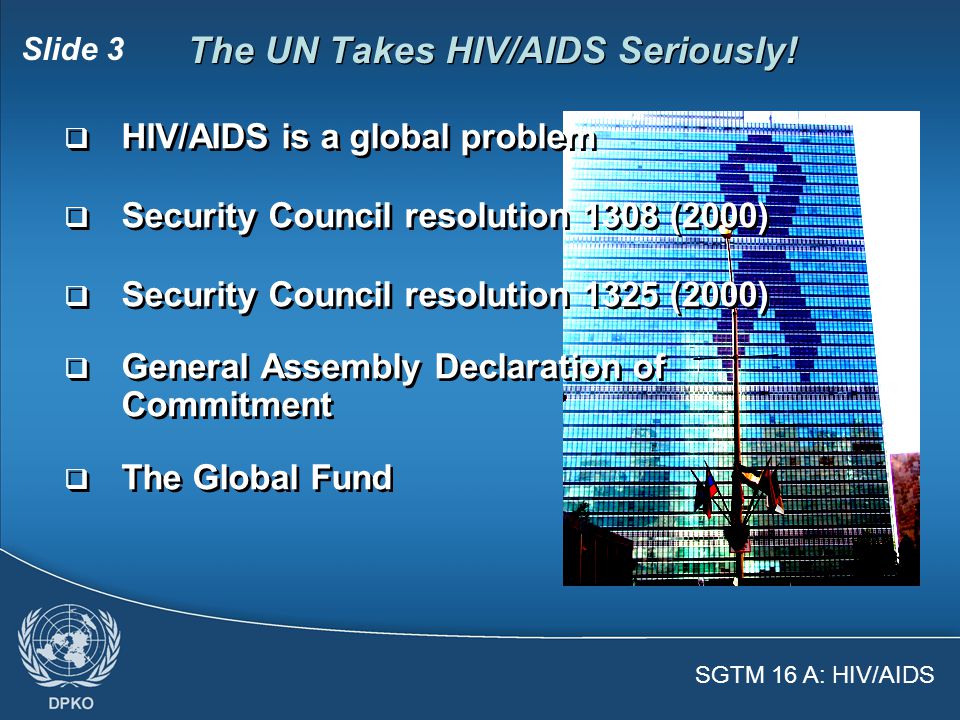 Slide 3

The UN Takes HIV/AIDS Seriously!

❑ HIV/AIDS is a global problem

❑ Security Council resolution 1308 (2000)

❑ Security Council resolution 1325 (2000)

❑ General Assembly Declaration of Commitment

❑ The Global Fund

DPKO

SGTM 16 A: HIV/AIDS